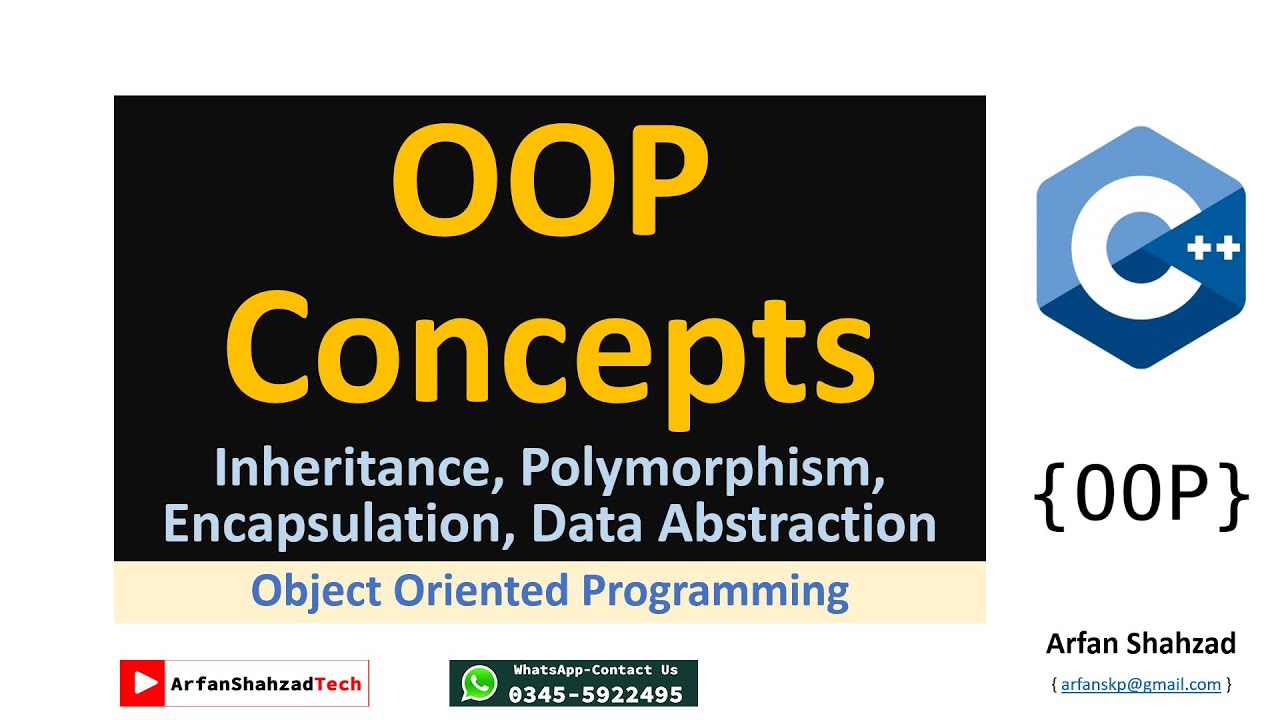 OOP Concepts

Inheritance, Polymorphism, Encapsulation, Data Abstraction

Object Oriented Programming

C++

{OOP}

Arfan Shahzad

{ arfanskp@gmail.com }

ArfanShahzadTech

WhatsApp-Contact Us
0345-5922495